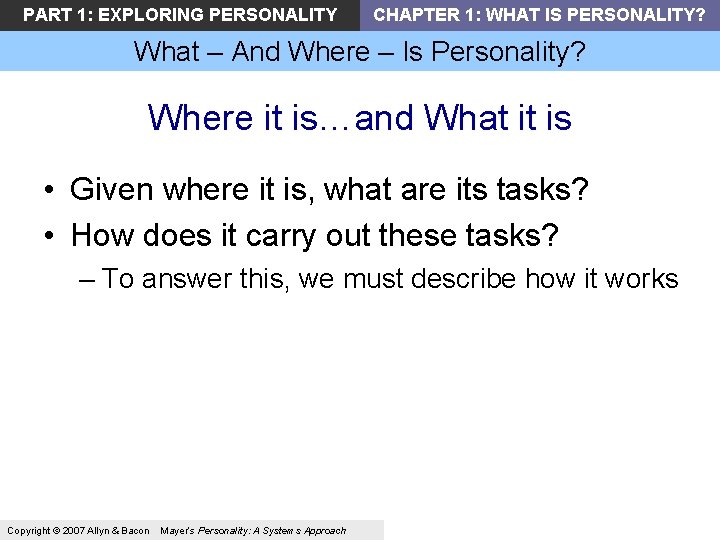 PART 1: EXPLORING PERSONALITY CHAPTER 1: WHAT IS PERSONALITY?

What – And Where – Is Personality?

Where it is…and What it is

• Given where it is, what are its tasks?
• How does it carry out these tasks?
– To answer this, we must describe how it works

Copyright © 2007 Allyn & Bacon Mayer's Personality: A Systems Approach